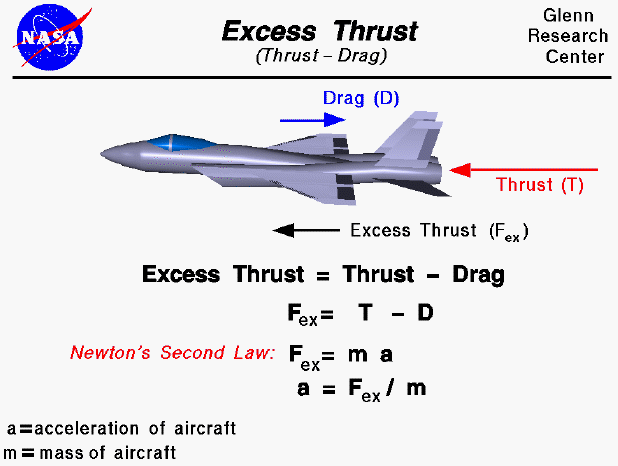 NASA

Excess Thrust
(Thrust – Drag)

Glenn Research Center

Drag (D)

Thrust (T)

Excess Thrust ($F_{ex}$)

Excess Thrust = Thrust – Drag

$F_{ex} = T - D$

Newton's Second Law: $F_{ex} = m\ a$

$a = F_{ex} / m$

a = acceleration of aircraft
m = mass of aircraft